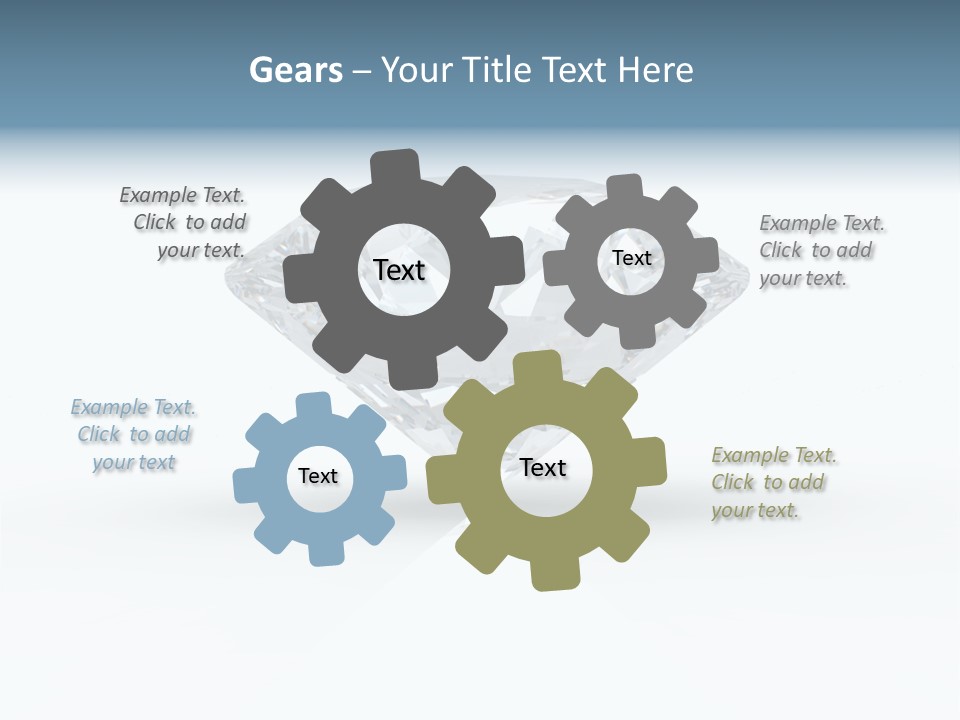 Gears – Your Title Text Here

Example Text. Click to add your text.

Text

Text

Example Text. Click to add your text.

Example Text. Click to add your text

Text

Text

Example Text. Click to add your text.